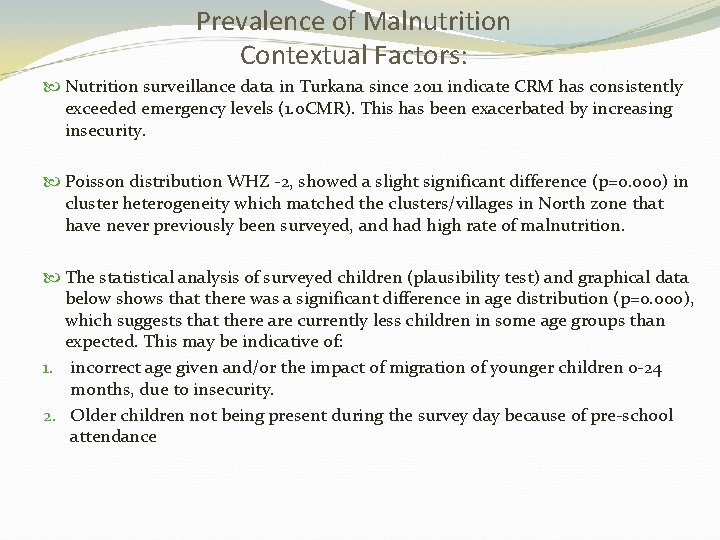 Prevalence of Malnutrition
Contextual Factors:

Nutrition surveillance data in Turkana since 2011 indicate CRM has consistently exceeded emergency levels (1.0CMR). This has been exacerbated by increasing insecurity.

Poisson distribution WHZ -2, showed a slight significant difference (p=0.000) in cluster heterogeneity which matched the clusters/villages in North zone that have never previously been surveyed, and had high rate of malnutrition.

The statistical analysis of surveyed children (plausibility test) and graphical data below shows that there was a significant difference in age distribution (p=0.000), which suggests that there are currently less children in some age groups than expected. This may be indicative of:

1. incorrect age given and/or the impact of migration of younger children 0-24 months, due to insecurity.
2. Older children not being present during the survey day because of pre-school attendance